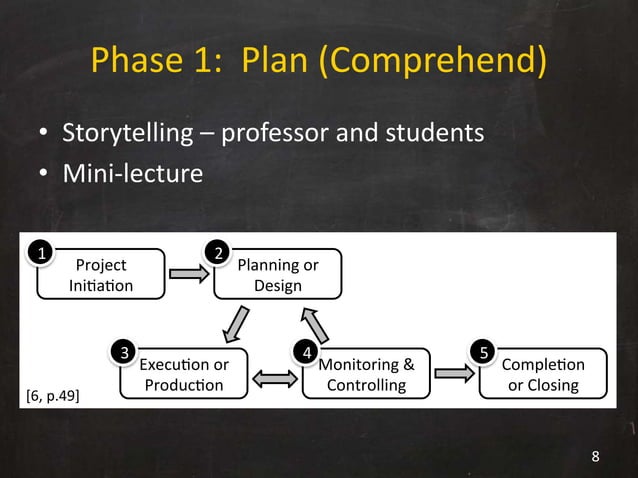 Phase 1: Plan (Comprehend)

• Storytelling – professor and students
• Mini-lecture

1 Project Initiation

2 Planning or Design

3 Execution or Production

4 Monitoring & Controlling

5 Completion or Closing

[6, p.49]

8